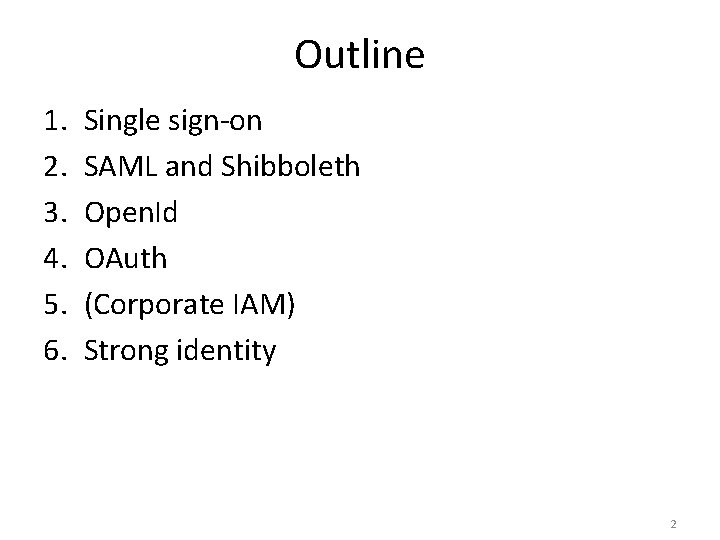 Outline

1. Single sign-on
2. SAML and Shibboleth
3. OpenId
4. OAuth
5. (Corporate IAM)
6. Strong identity

2